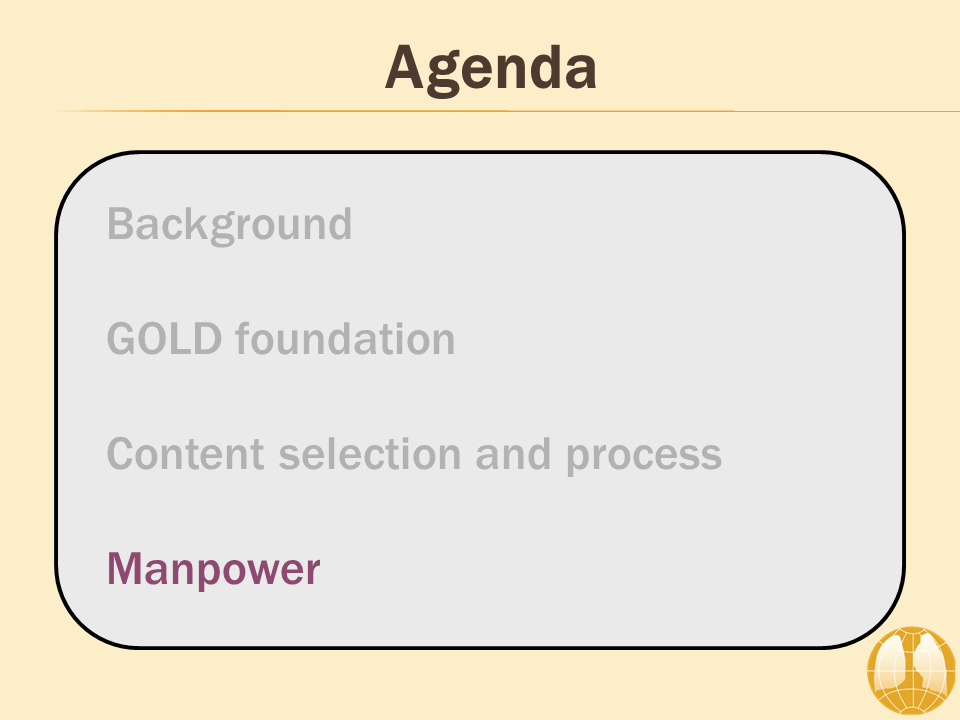 Agenda

Background

GOLD foundation

Content selection and process

Manpower